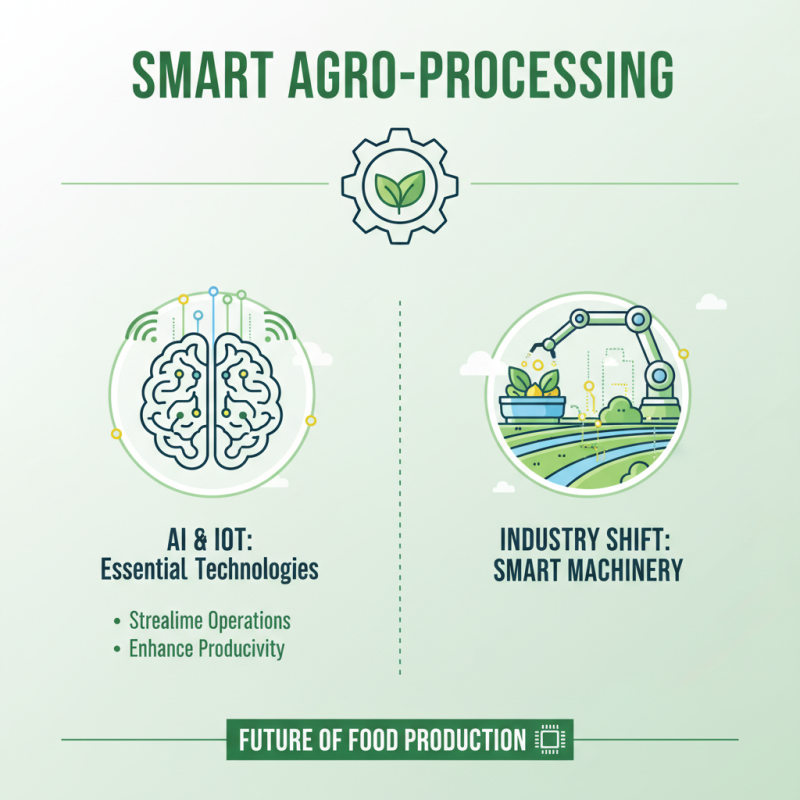 SMART AGRO-PROCESSING

AI & IOT:
Essential Technologies

• Strealime Operations
• Enhance Producivity

INDUSTRY SHIFT:
SMART MACHINERY

FUTURE OF FOOD PRODUCTION